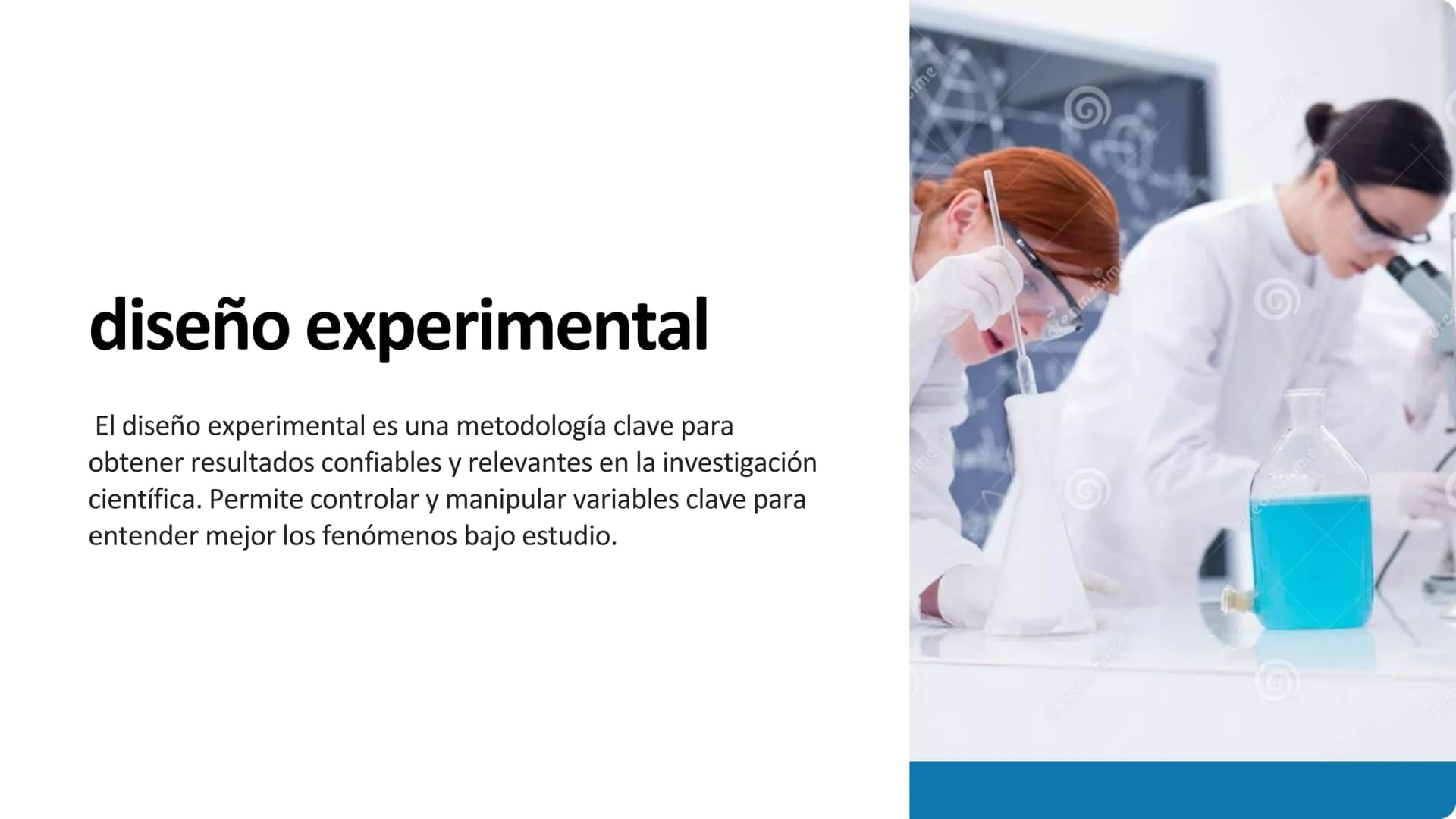 diseño experimental

El diseño experimental es una metodología clave para obtener resultados confiables y relevantes en la investigación científica. Permite controlar y manipular variables clave para entender mejor los fenómenos bajo estudio.